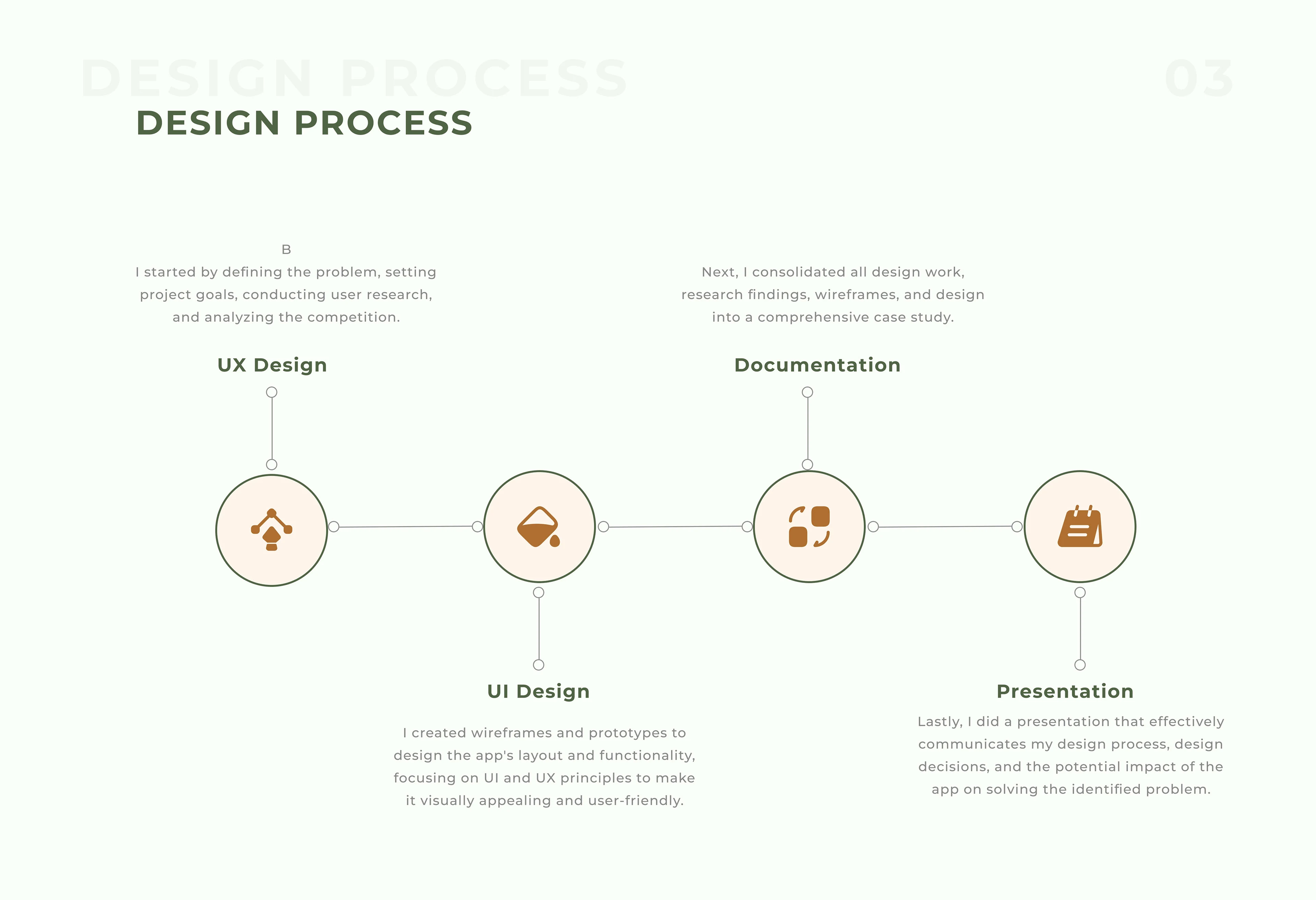 DESIGN PROCESS

03

DESIGN PROCESS

B
I started by defining the problem, setting project goals, conducting user research, and analyzing the competition.

UX Design

Next, I consolidated all design work, research findings, wireframes, and design into a comprehensive case study.

Documentation

UI Design

I created wireframes and prototypes to design the app's layout and functionality, focusing on UI and UX principles to make it visually appealing and user-friendly.

Presentation

Lastly, I did a presentation that effectively communicates my design process, design decisions, and the potential impact of the app on solving the identified problem.